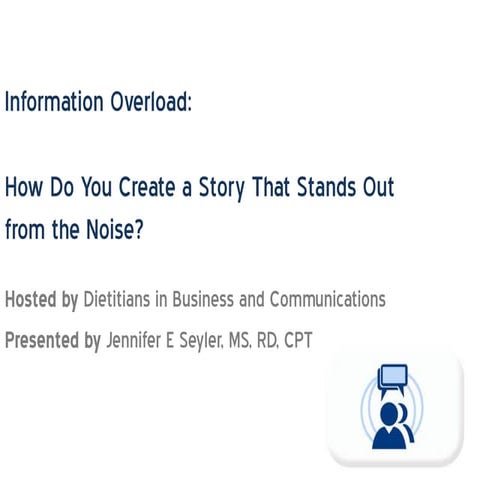 Information Overload:

How Do You Create a Story That Stands Out from the Noise?

Hosted by Dietitians in Business and Communications

Presented by Jennifer E Seyler, MS, RD, CPT